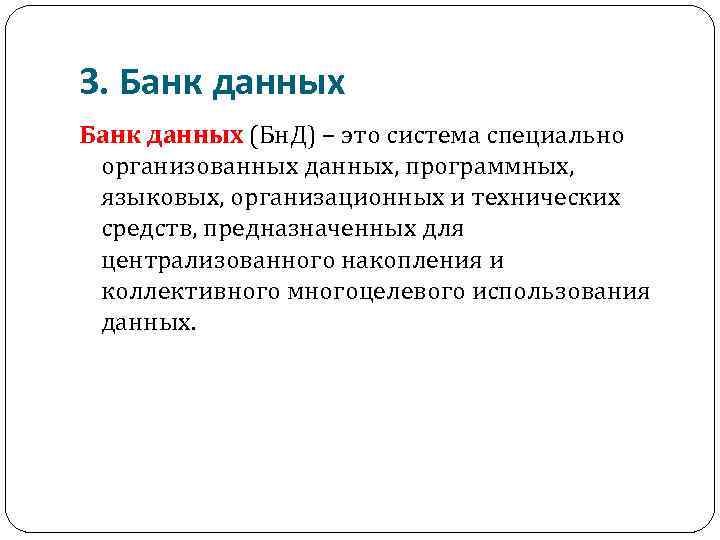 3. Банк данных

Банк данных (БнД) – это система специально организованных данных, программных, языковых, организационных и технических средств, предназначенных для централизованного накопления и коллективного многоцелевого использования данных.